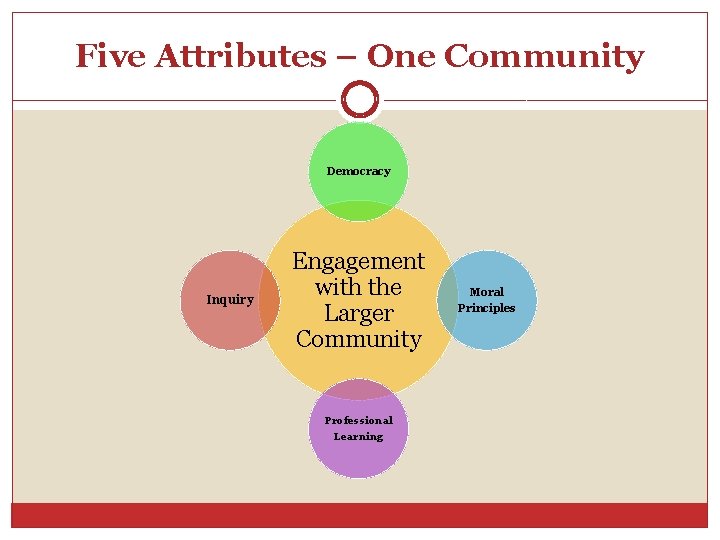 Five Attributes – One Community

Democracy

Inquiry

Engagement with the Larger Community

Moral Principles

Professional Learning